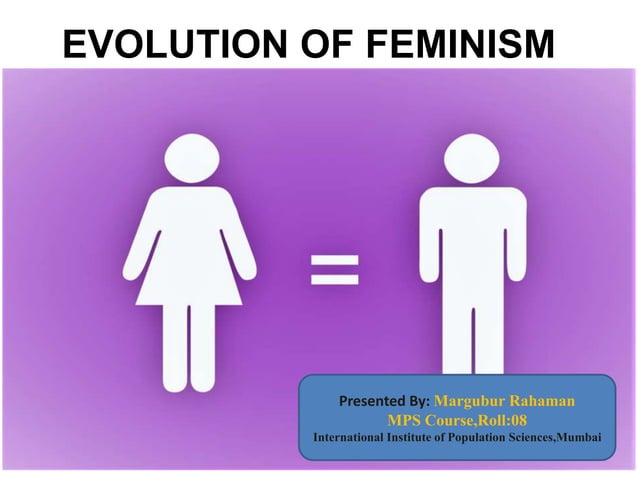 EVOLUTION OF FEMINISM

=

Presented By: Margubur Rahaman
MPS Course,Roll:08
International Institute of Population Sciences,Mumbai